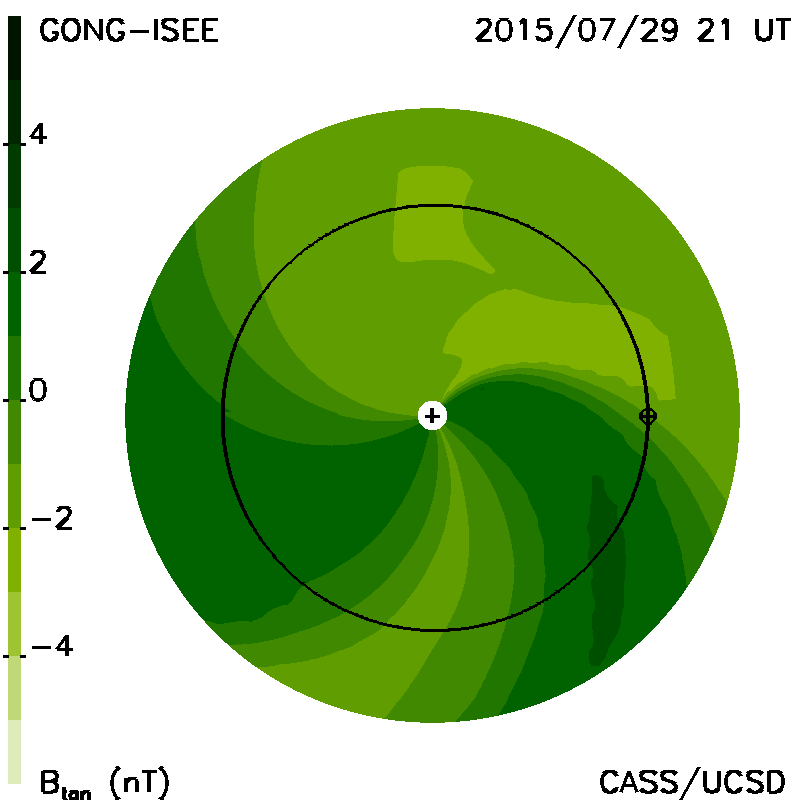 GONG-ISEE

2015/07/29 21 UT

4

2

0

−2

−4

$B_{tan}$ (nT)

CASS/UCSD